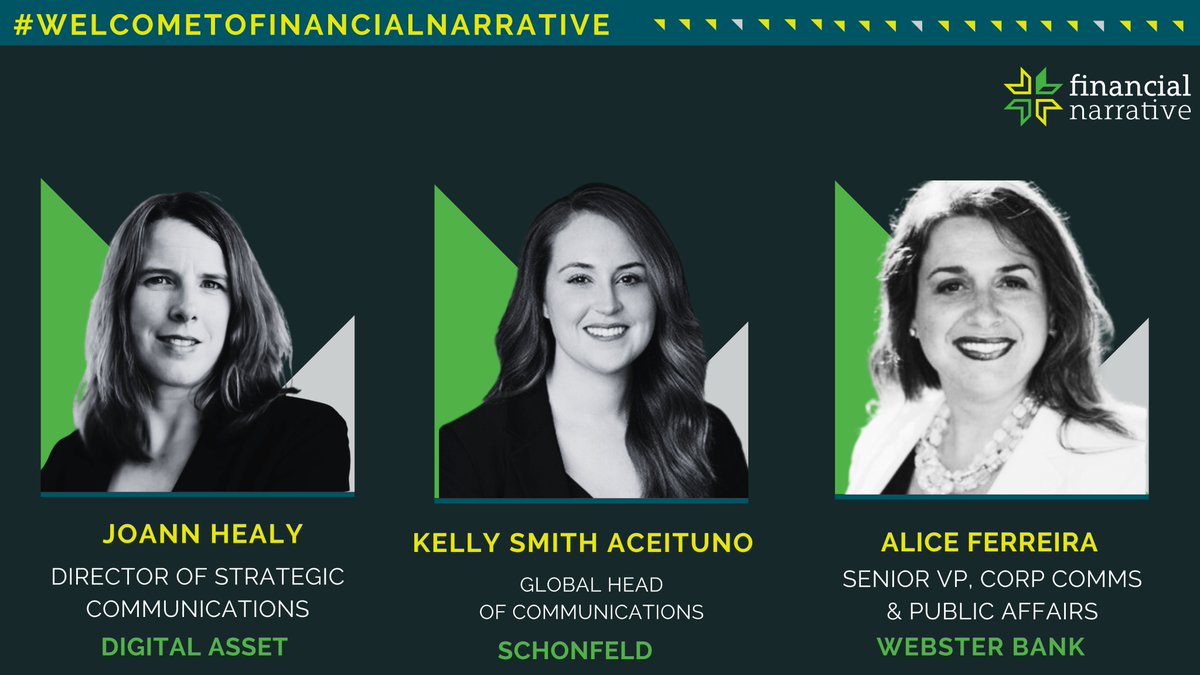 #WELCOMETOFINANCIALNARRATIVE

financial narrative

JOANN HEALY
DIRECTOR OF STRATEGIC COMMUNICATIONS
DIGITAL ASSET

KELLY SMITH ACEITUNO
GLOBAL HEAD OF COMMUNICATIONS
SCHONFELD

ALICE FERREIRA
SENIOR VP, CORP COMMS & PUBLIC AFFAIRS
WEBSTER BANK